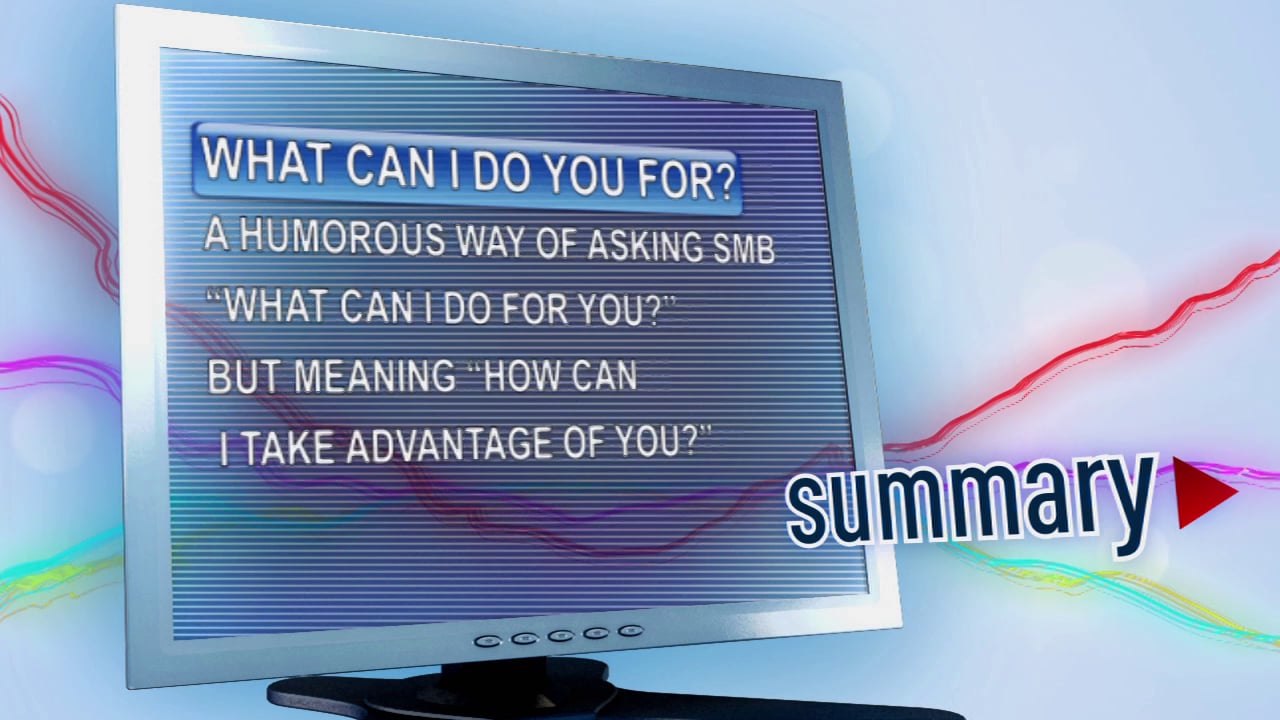 WHAT CAN I DO YOU FOR?

A HUMOROUS WAY OF ASKING SMB "WHAT CAN I DO FOR YOU?" BUT MEANING "HOW CAN I TAKE ADVANTAGE OF YOU?"

summary